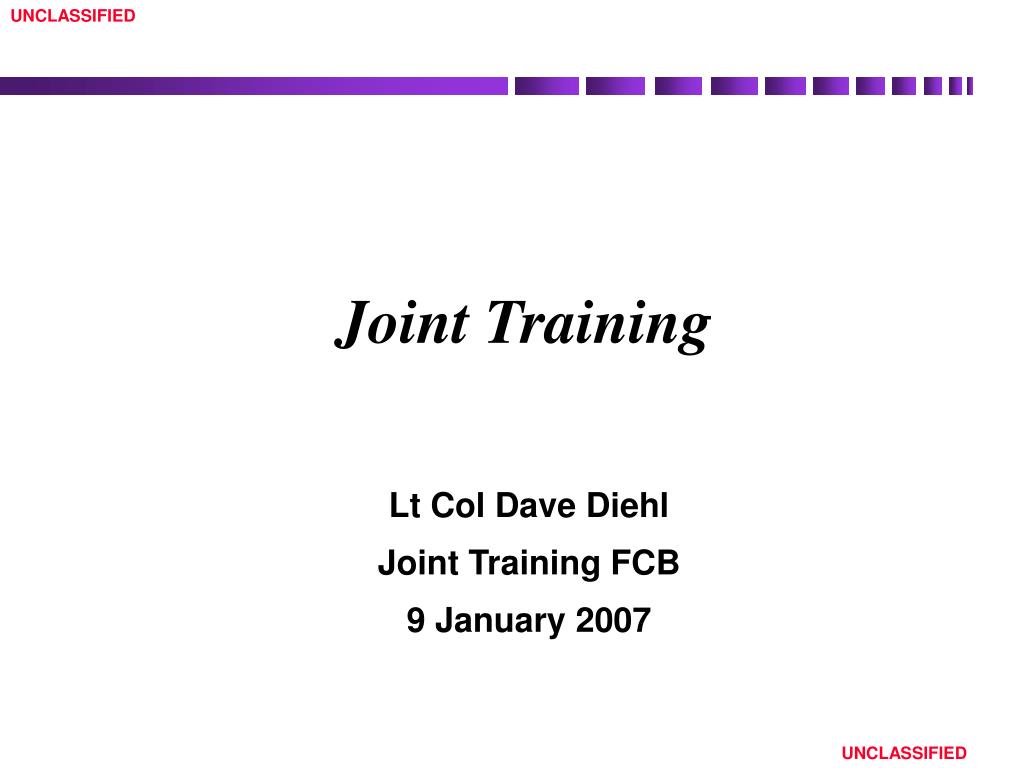 UNCLASSIFIED

Joint Training

Lt Col Dave Diehl
Joint Training FCB
9 January 2007

UNCLASSIFIED